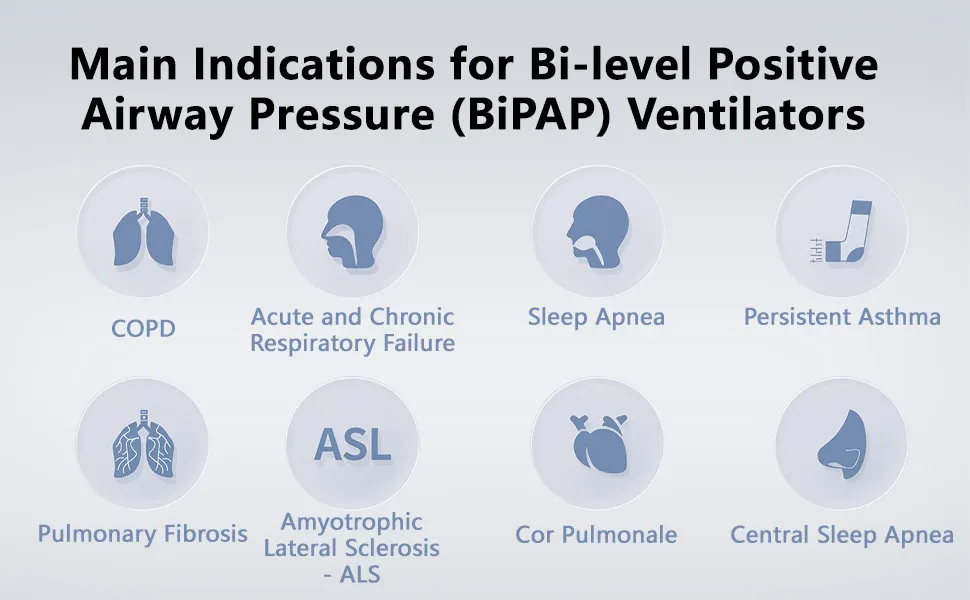 Main Indications for Bi-level Positive Airway Pressure (BiPAP) Ventilators

COPD

Acute and Chronic Respiratory Failure

Sleep Apnea

Persistent Asthma

Pulmonary Fibrosis

ASL

Amyotrophic Lateral Sclerosis - ALS

Cor Pulmonale

Central Sleep Apnea